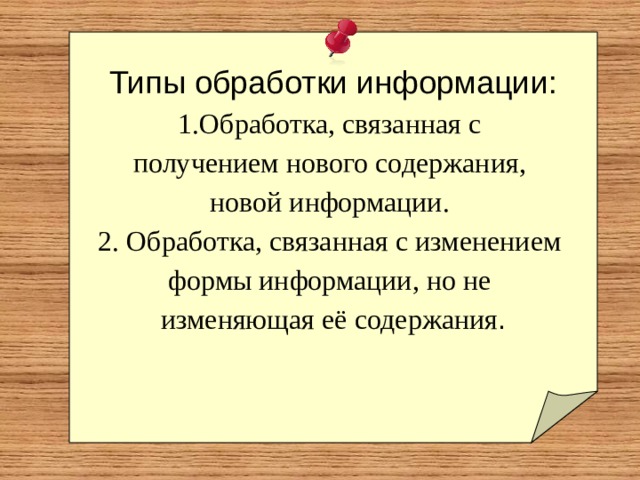 Типы обработки информации:
1.Обработка, связанная с получением нового содержания, новой информации.
2. Обработка, связанная с изменением формы информации, но не изменяющая её содержания.